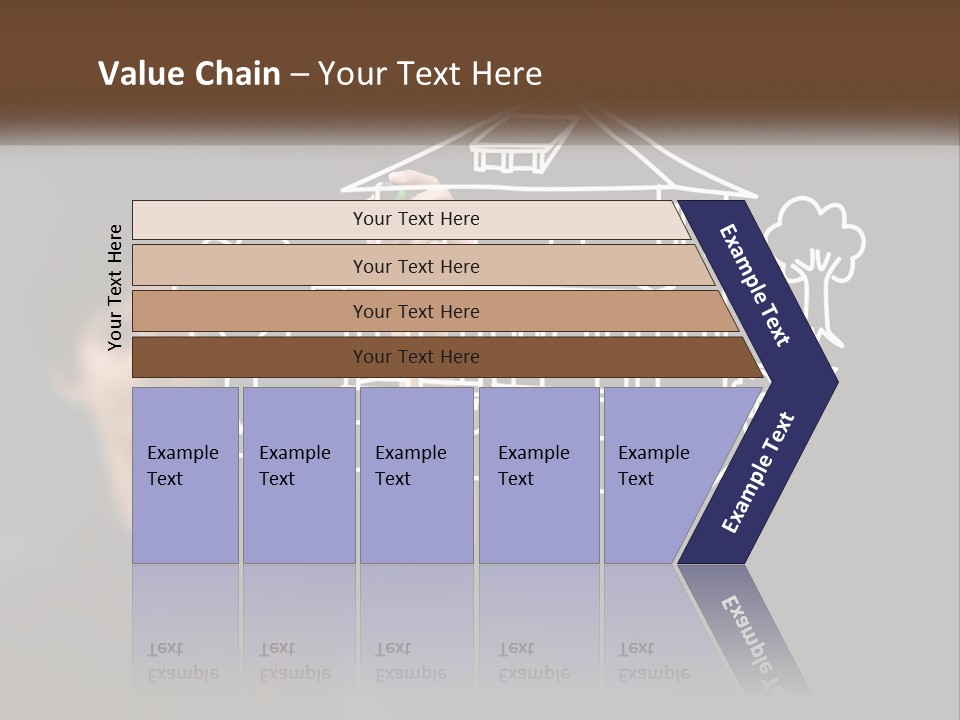 Value Chain – Your Text Here

Your Text Here

Your Text Here

Your Text Here

Your Text Here

Your Text Here

Example Text

Example Text

Example Text

Example Text

Example Text

Example Text

Example Text